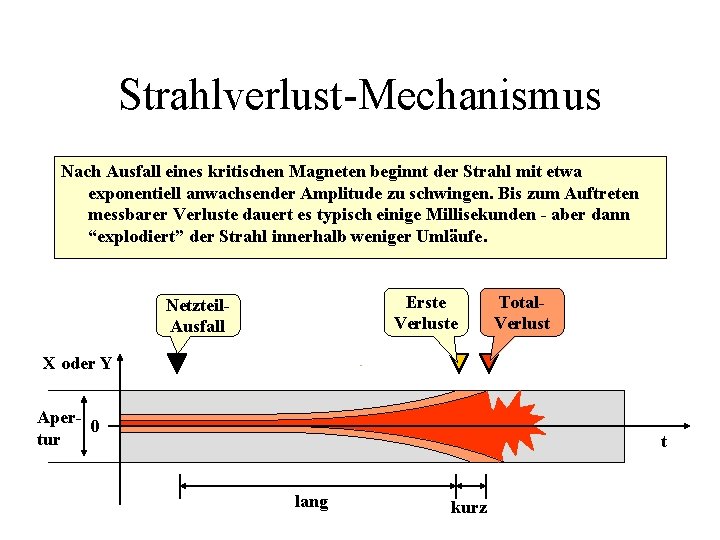 Strahlverlust-Mechanismus

Nach Ausfall eines kritischen Magneten beginnt der Strahl mit etwa exponentiell anwachsender Amplitude zu schwingen. Bis zum Auftreten messbarer Verluste dauert es typisch einige Millisekunden - aber dann “explodiert” der Strahl innerhalb weniger Umläufe.

Netzteil-Ausfall

Erste Verluste

Total-Verlust

X oder Y

Apertur

0

t

lang

kurz